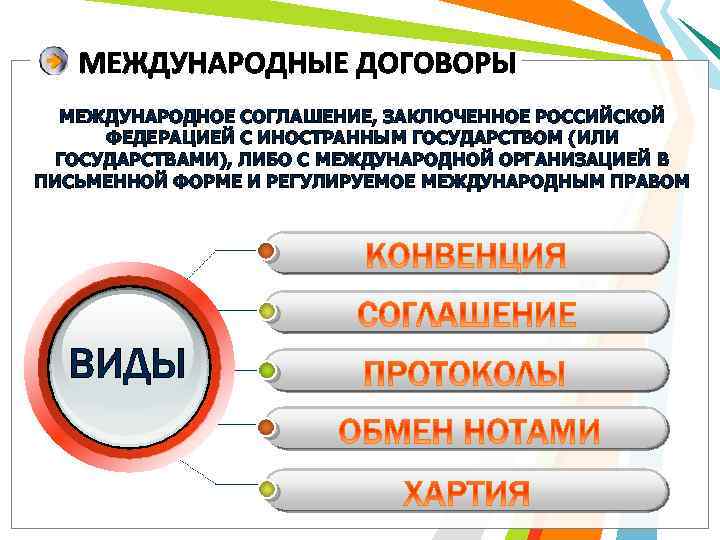 МЕЖДУНАРОДНЫЕ ДОГОВОРЫ

МЕЖДУНАРОДНОЕ СОГЛАШЕНИЕ, ЗАКЛЮЧЕННОЕ РОССИЙСКОЙ ФЕДЕРАЦИЕЙ С ИНОСТРАННЫМ ГОСУДАРСТВОМ (ИЛИ ГОСУДАРСТВАМИ), ЛИБО С МЕЖДУНАРОДНОЙ ОРГАНИЗАЦИЕЙ В ПИСЬМЕННОЙ ФОРМЕ И РЕГУЛИРУЕМОЕ МЕЖДУНАРОДНЫМ ПРАВОМ

ВИДЫ

КОНВЕНЦИЯ

СОГЛАШЕНИЕ

ПРОТОКОЛЫ

ОБМЕН НОТАМИ

ХАРТИЯ